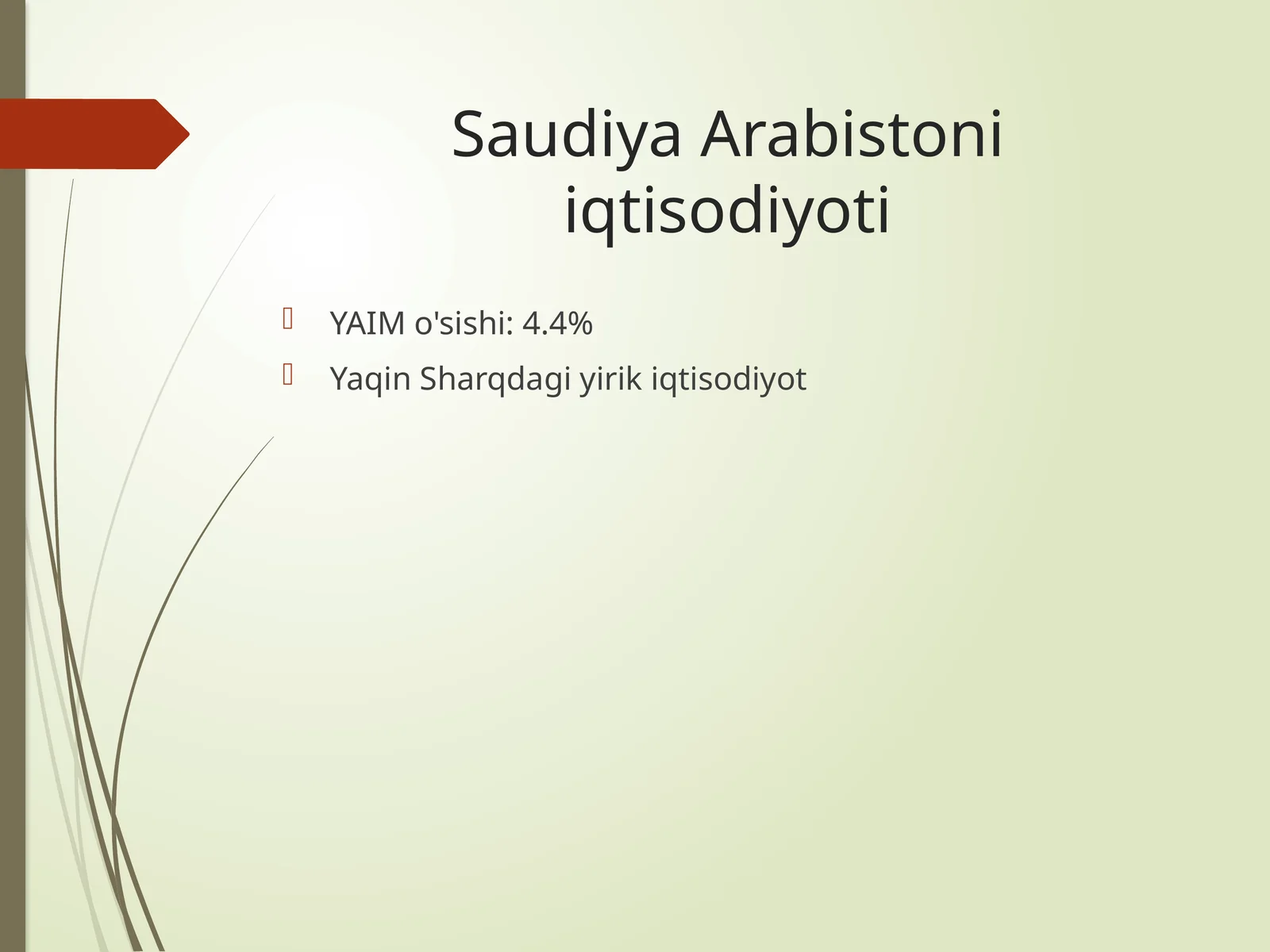 Saudiya Arabistoni iqtisodiyoti

YAIM o'sishi: 4.4%

Yaqin Sharqdagi yirik iqtisodiyot